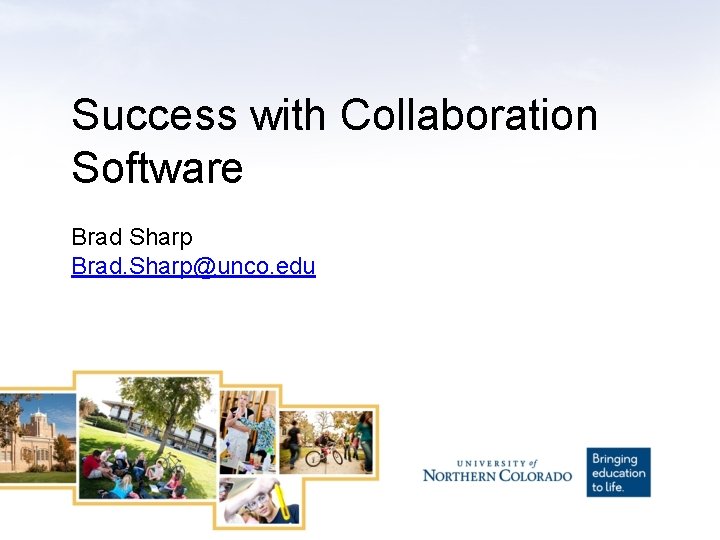 Success with Collaboration Software

Brad Sharp
Brad.Sharp@unco.edu

UNIVERSITY of NORTHERN COLORADO

Bringing education to life.